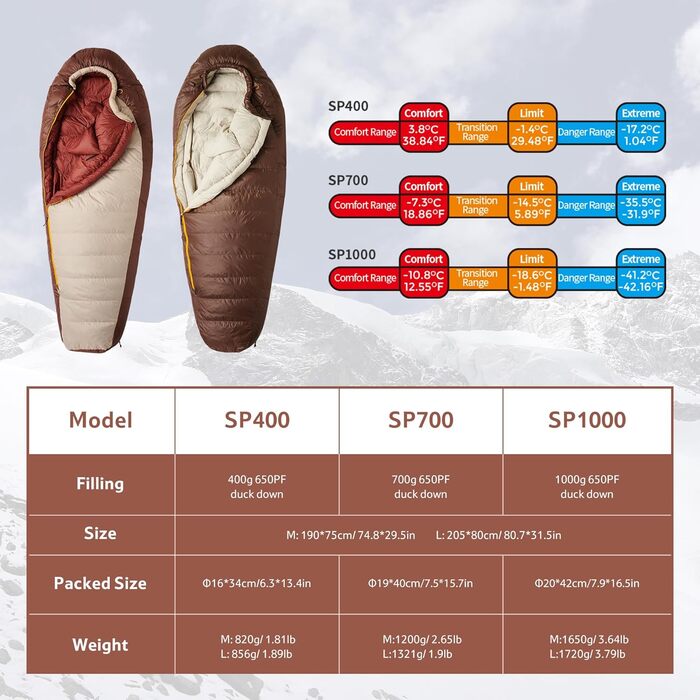 SP400

Comfort Range
Comfort
3.8°C
38.84°F
Transition Range
Limit
-1.4°C
29.48°F
Danger Range
Extreme
-17.2°C
1.04°F

SP700

Comfort Range
Comfort
-7.3°C
18.86°F
Transition Range
Limit
-14.5°C
5.89°F
Danger Range
Extreme
-35.5°C
-31.9°F

SP1000

Comfort Range
Comfort
-10.8°C
12.55°F
Transition Range
Limit
-18.6°C
-1.48°F
Danger Range
Extreme
-41.2°C
-42.16°F

| Model | SP400 | SP700 | SP1000 |
|---|---|---|---|
| Filling | 400g 650PF duck down | 700g 650PF duck down | 1000g 650PF duck down |
| Size | M: 190*75cm/ 74.8*29.5in L: 205*80cm/ 80.7*31.5in | | |
| Packed Size | Φ16*34cm/6.3*13.4in | Φ19*40cm/7.5*15.7in | Φ20*42cm/7.9*16.5in |
| Weight | M: 820g/ 1.81lb L: 856g/ 1.89lb | M:1200g/ 2.65lb L:1321g/ 1.9lb | M:1650g/ 3.64lb L:1720g/ 3.79lb |